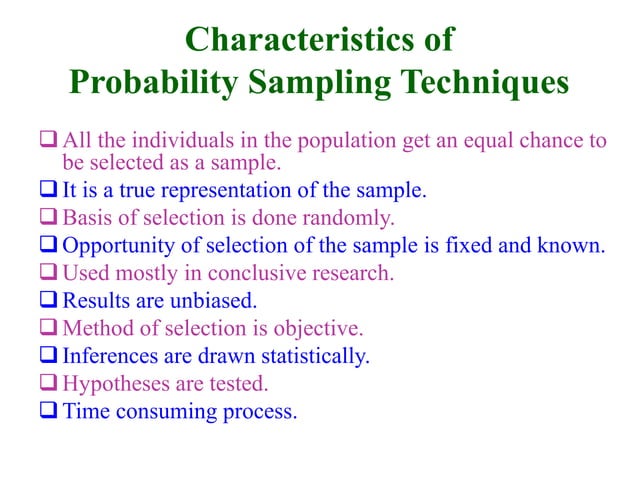 Characteristics of
Probability Sampling Techniques

❑ All the individuals in the population get an equal chance to be selected as a sample.
❑ It is a true representation of the sample.
❑ Basis of selection is done randomly.
❑ Opportunity of selection of the sample is fixed and known.
❑ Used mostly in conclusive research.
❑ Results are unbiased.
❑ Method of selection is objective.
❑ Inferences are drawn statistically.
❑ Hypotheses are tested.
❑ Time consuming process.